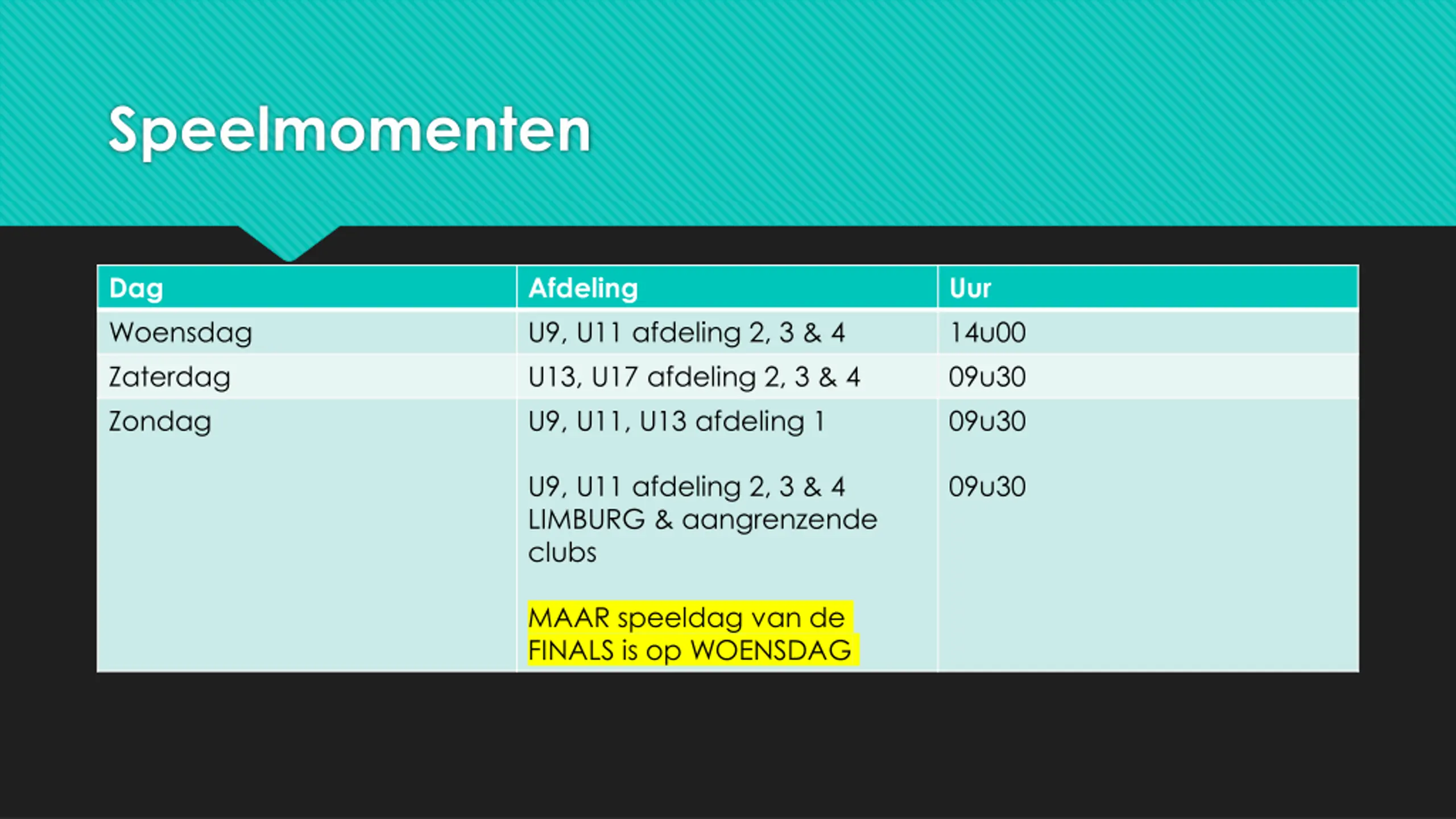 Speelmomenten

| Dag | Afdeling | Uur |
|---|---|---|
| Woensdag | U9, U11 afdeling 2, 3 & 4 | 14u00 |
| Zaterdag | U13, U17 afdeling 2, 3 & 4 | 09u30 |
| Zondag | U9, U11, U13 afdeling 1<br><br>U9, U11 afdeling 2, 3 & 4 LIMBURG & aangrenzende clubs<br><br>MAAR speeldag van de FINALS is op WOENSDAG | 09u30<br><br>09u30 |